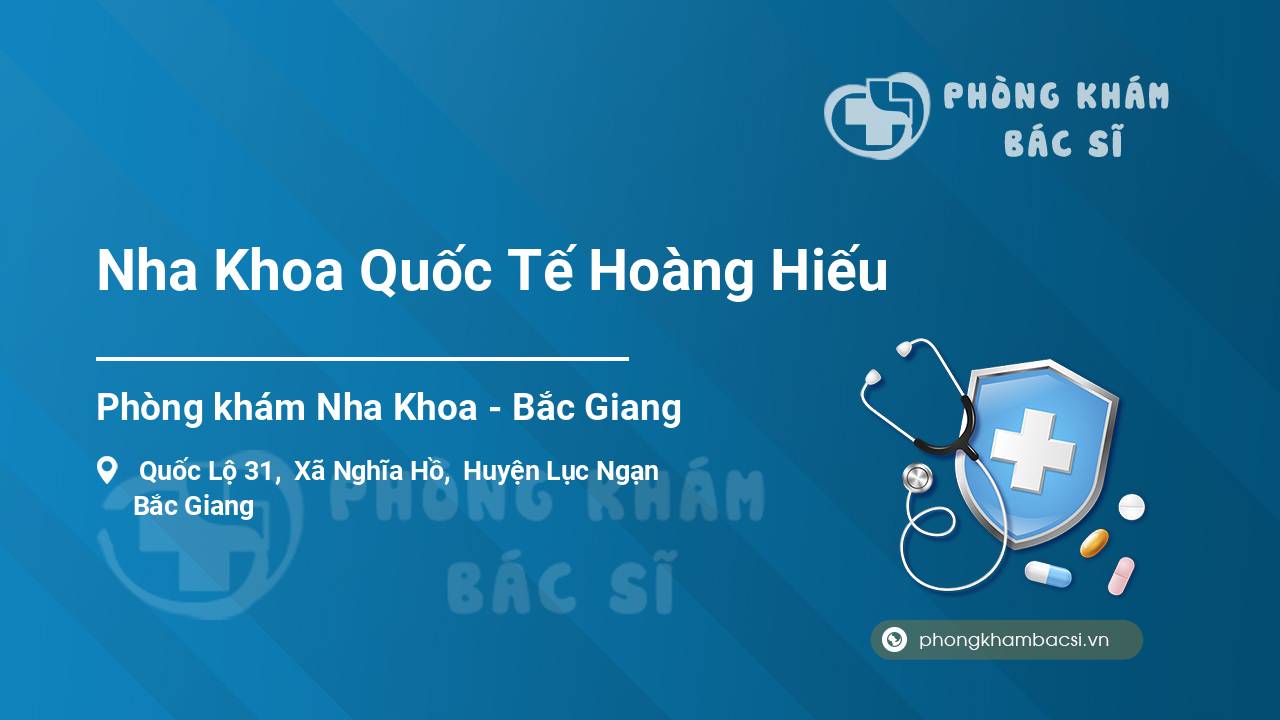 PHÒNG KHÁM
BÁC SĨ

Nha Khoa Quốc Tế Hoàng Hiếu

Phòng khám Nha Khoa - Bắc Giang

Quốc Lộ 31, Xã Nghĩa Hồ, Huyện Lục Ngạn
Bắc Giang

PHÒNG KHÁM
BÁC SĨ

phongkhambacsi.vn